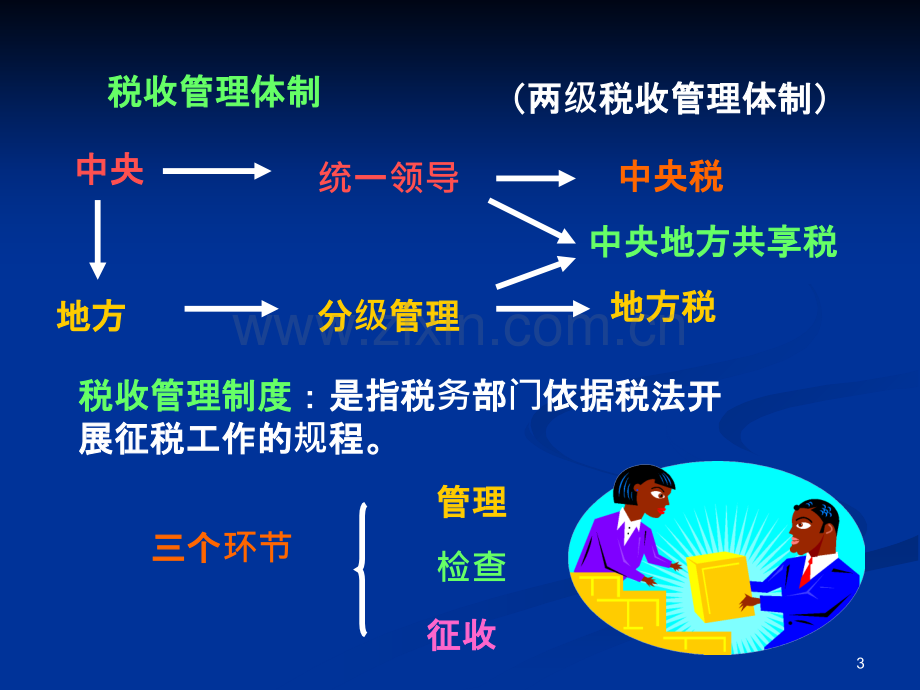 税收管理体制

（两级税收管理体制）

中央

统一领导

中央税

中央地方共享税

地方

分级管理

地方税

税收管理制度：是指税务部门依据税法开展征税工作的规程。

三个环节

管理

检查

征收

3

www.zixin.com.cn